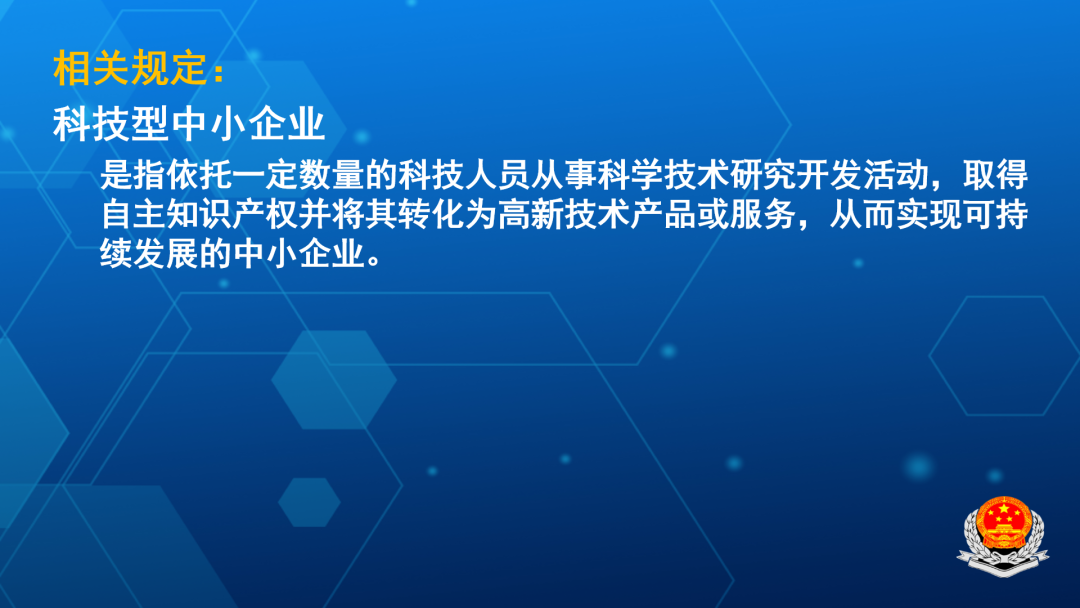 相关规定：

科技型中小企业

是指依托一定数量的科技人员从事科学技术研究开发活动，取得自主知识产权并将其转化为高新技术产品或服务，从而实现可持续发展的中小企业。